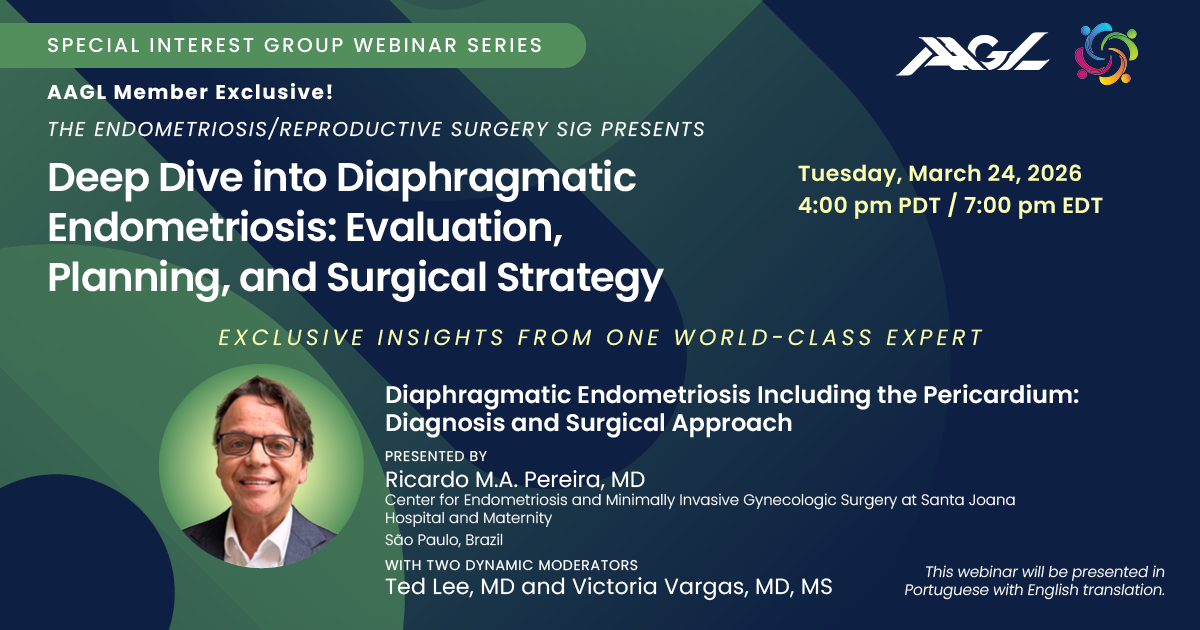 SPECIAL INTEREST GROUP WEBINAR SERIES

AAGL

AAGL Member Exclusive!

THE ENDOMETRIOSIS/REPRODUCTIVE SURGERY SIG PRESENTS

Deep Dive into Diaphragmatic Endometriosis: Evaluation, Planning, and Surgical Strategy

Tuesday, March 24, 2026
4:00 pm PDT / 7:00 pm EDT

EXCLUSIVE INSIGHTS FROM ONE WORLD-CLASS EXPERT

Diaphragmatic Endometriosis Including the Pericardium: Diagnosis and Surgical Approach

PRESENTED BY
Ricardo M.A. Pereira, MD
Center for Endometriosis and Minimally Invasive Gynecologic Surgery at Santa Joana Hospital and Maternity
São Paulo, Brazil

WITH TWO DYNAMIC MODERATORS
Ted Lee, MD and Victoria Vargas, MD, MS

This webinar will be presented in Portuguese with English translation.